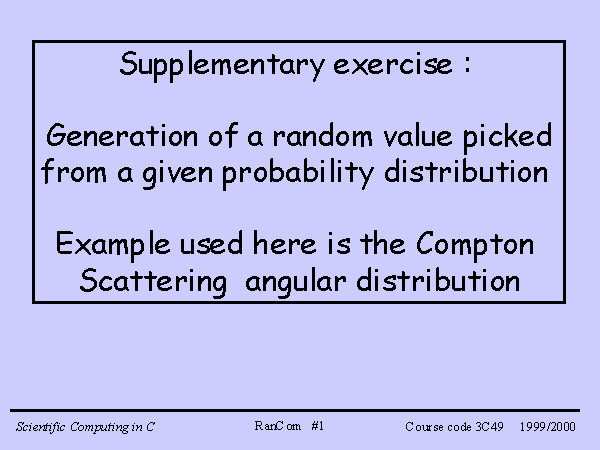 Supplementary exercise :

Generation of a random value picked from a given probability distribution

Example used here is the Compton Scattering angular distribution

Scientific Computing in C RanCom #1 Course code 3C49 1999/2000